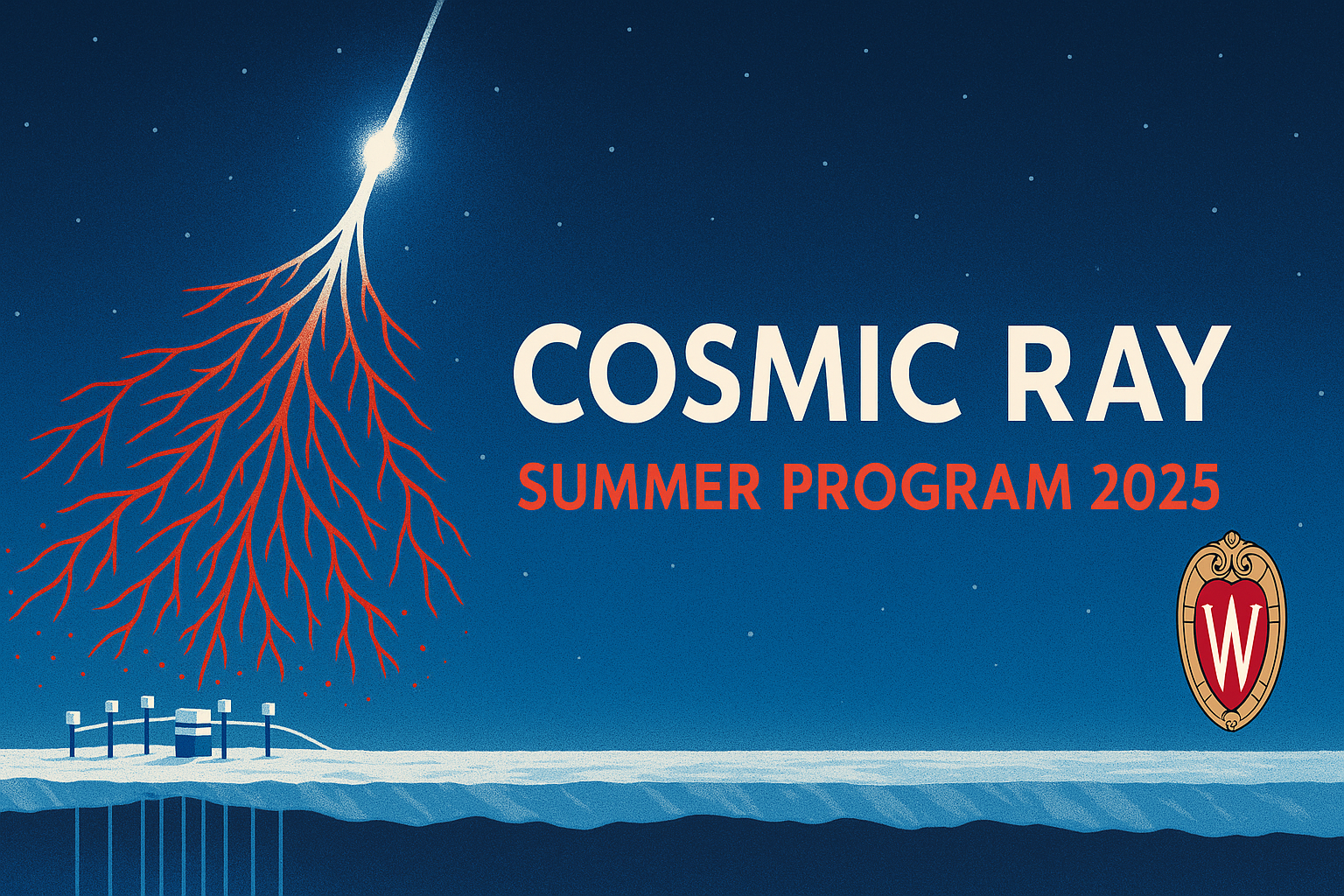 COSMIC RAY
SUMMER PROGRAM 2025

W